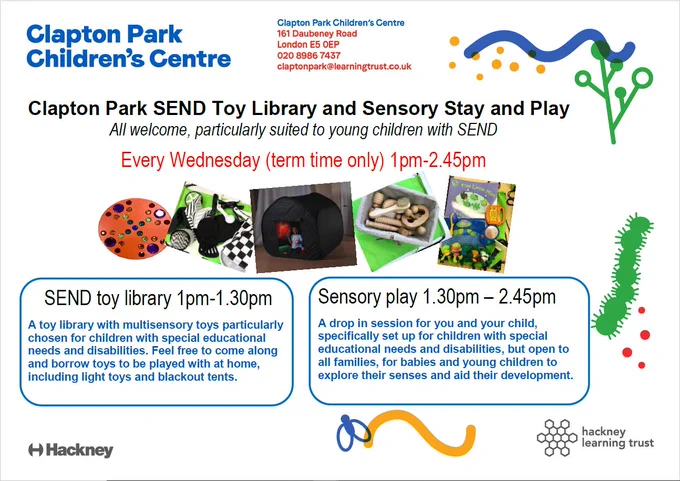 Clapton Park Children's Centre

Clapton Park Children's Centre
161 Daubeney Road
London E5 0EP
020 8986 7437
claptonpark@learningtrust.co.uk

Clapton Park SEND Toy Library and Sensory Stay and Play

All welcome, particularly suited to young children with SEND

Every Wednesday (term time only) 1pm-2.45pm

SEND toy library 1pm-1.30pm

A toy library with multisensory toys particularly chosen for children with special educational needs and disabilities. Feel free to come along and borrow toys to be played with at home, including light toys and blackout tents.

Sensory play 1.30pm – 2.45pm

A drop in session for you and your child, specifically set up for children with special educational needs and disabilities, but open to all families, for babies and young children to explore their senses and aid their development.

Hackney

hackney learning trust